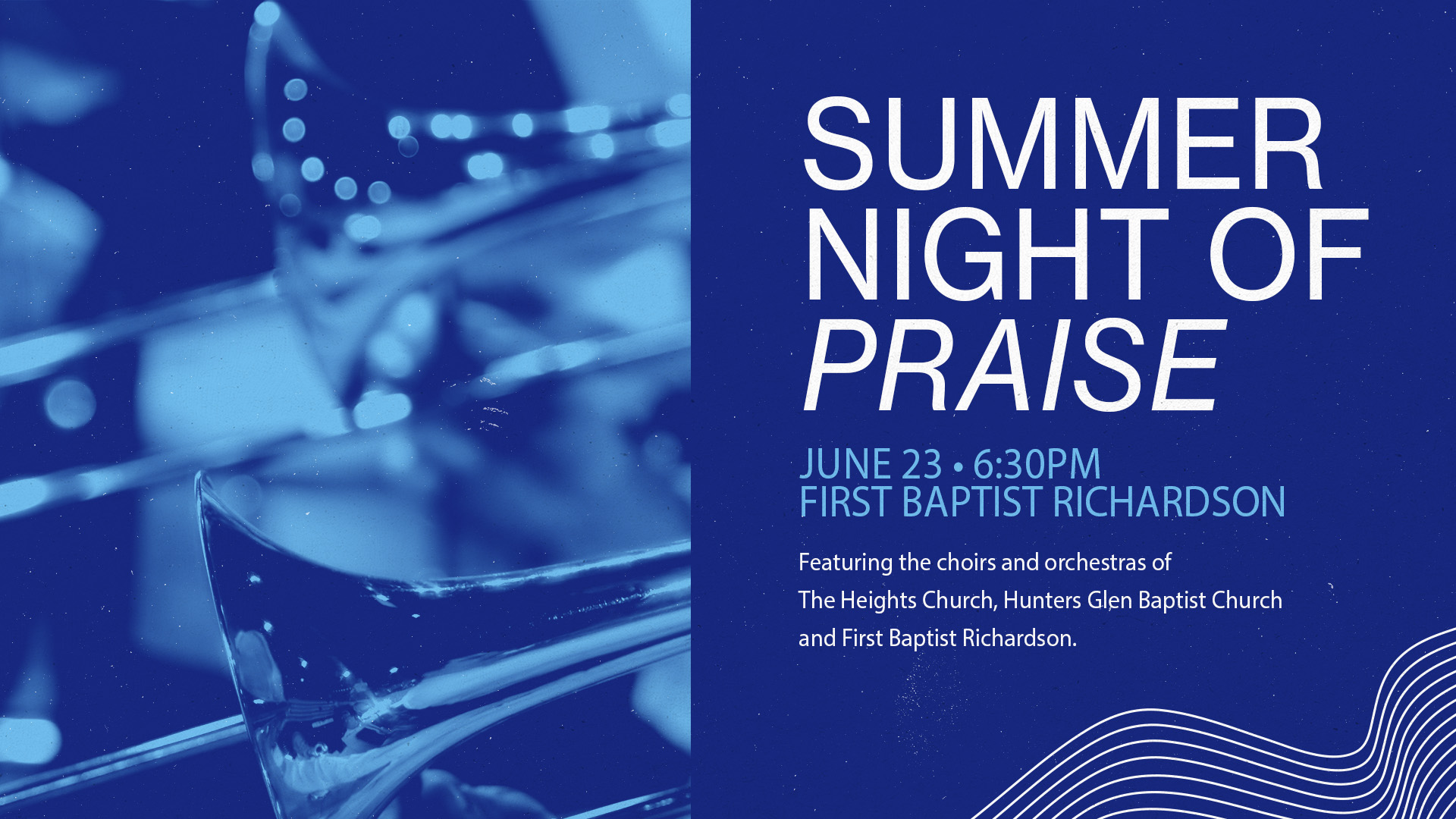 SUMMER NIGHT OF PRAISE

JUNE 23 • 6:30PM
FIRST BAPTIST RICHARDSON

Featuring the choirs and orchestras of The Heights Church, Hunters Glen Baptist Church and First Baptist Richardson.